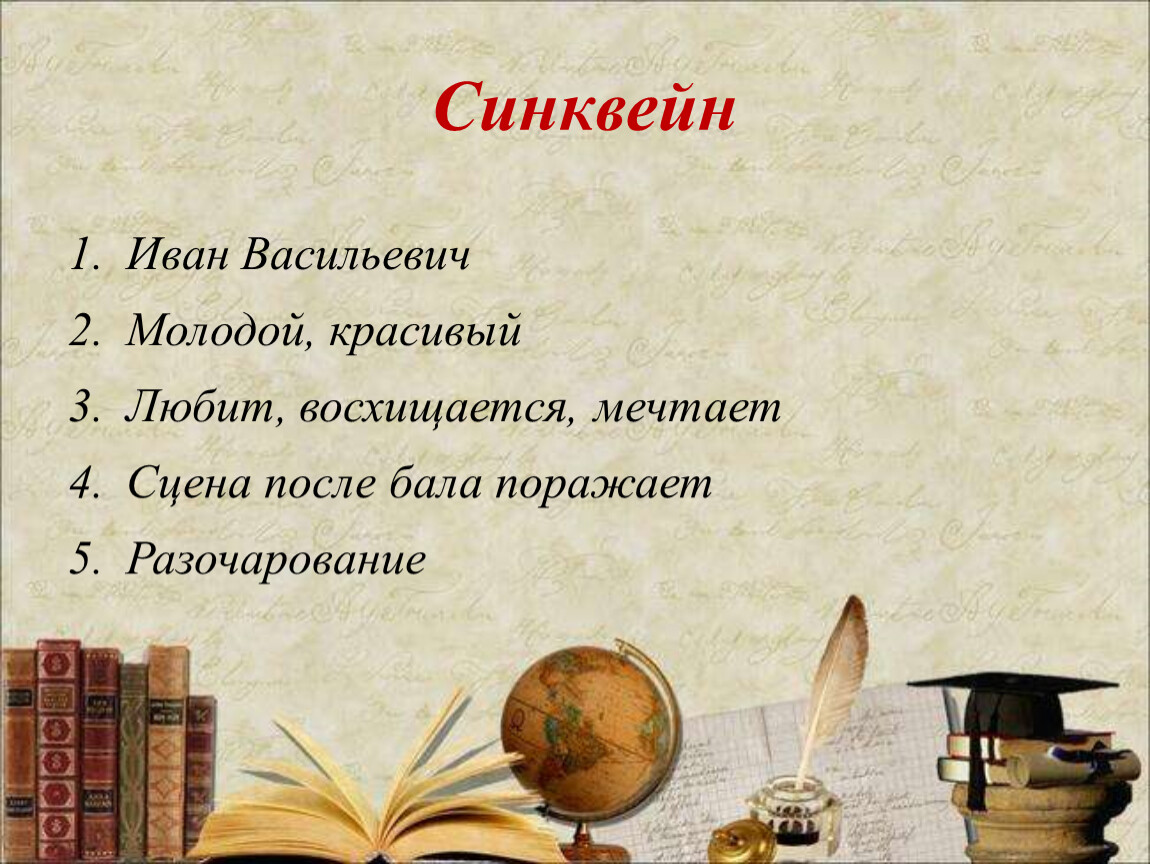 Синквейн

1. Иван Васильевич
2. Молодой, красивый
3. Любит, восхищается, мечтает
4. Сцена после бала поражает
5. Разочарование